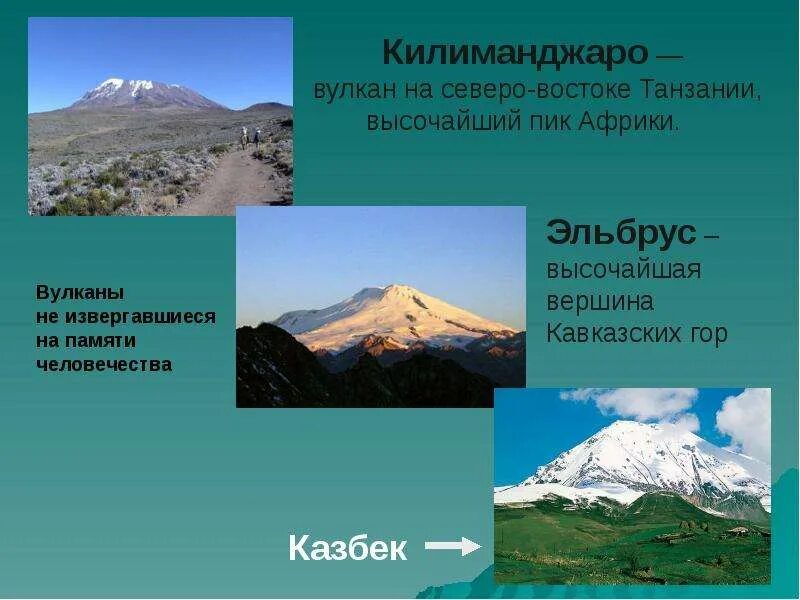 Килиманджаро — вулкан на северо-востоке Танзании, высочайший пик Африки.

Эльбрус – высочайшая вершина Кавказских гор

Вулканы не извергавшиеся на памяти человечества

Казбек